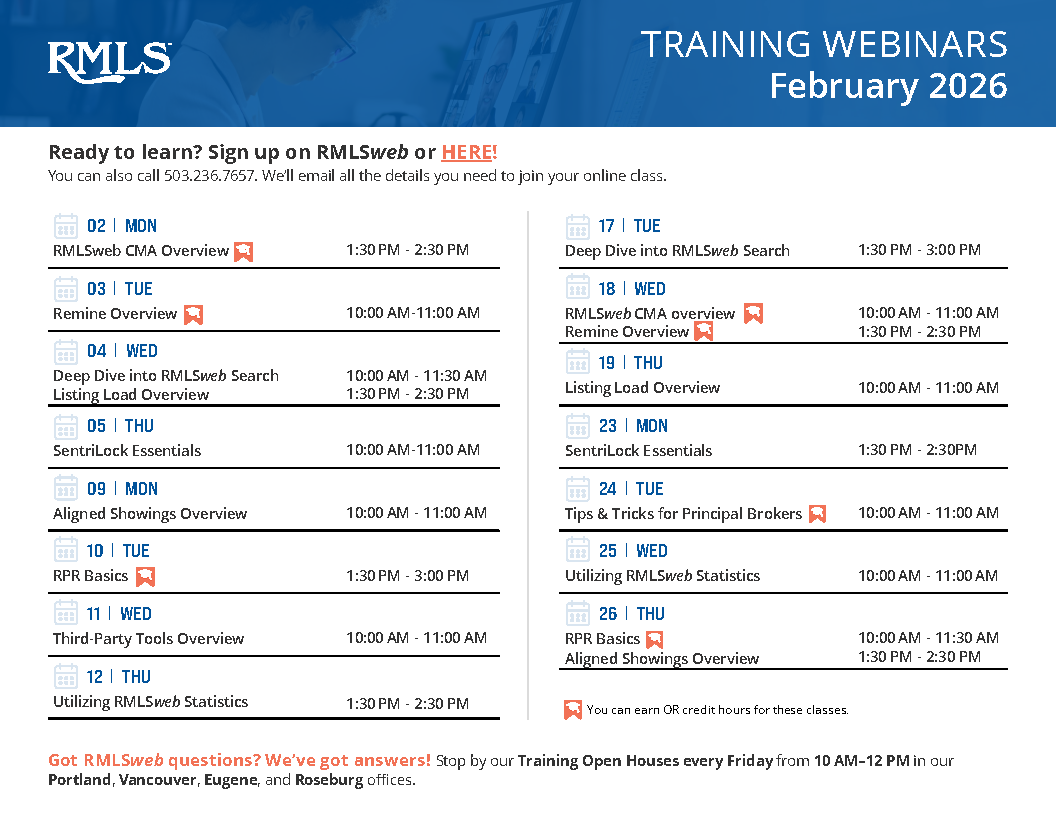 RMLS

TRAINING WEBINARS
February 2026

Ready to learn? Sign up on RMLSweb or HERE!
You can also call 503.236.7657. We'll email all the details you need to join your online class.

02 | MON
RMLSweb CMA Overview 1:30 PM - 2:30 PM

03 | TUE
Remine Overview 10:00 AM-11:00 AM

04 | WED
Deep Dive into RMLSweb Search 10:00 AM - 11:30 AM
Listing Load Overview 1:30 PM - 2:30 PM

05 | THU
SentriLock Essentials 10:00 AM-11:00 AM

09 | MON
Aligned Showings Overview 10:00 AM - 11:00 AM

10 | TUE
RPR Basics 1:30 PM - 3:00 PM

11 | WED
Third-Party Tools Overview 10:00 AM - 11:00 AM

12 | THU
Utilizing RMLSweb Statistics 1:30 PM - 2:30 PM

17 | TUE
Deep Dive into RMLSweb Search 1:30 PM - 3:00 PM

18 | WED
RMLSweb CMA overview 10:00 AM - 11:00 AM
Remine Overview 1:30 PM - 2:30 PM

19 | THU
Listing Load Overview 10:00 AM - 11:00 AM

23 | MON
SentriLock Essentials 1:30 PM - 2:30PM

24 | TUE
Tips & Tricks for Principal Brokers 10:00 AM - 11:00 AM

25 | WED
Utilizing RMLSweb Statistics 10:00 AM - 11:00 AM

26 | THU
RPR Basics 10:00 AM - 11:30 AM
Aligned Showings Overview 1:30 PM - 2:30 PM

You can earn OR credit hours for these classes.

Got RMLSweb questions? We've got answers! Stop by our Training Open Houses every Friday from 10 AM–12 PM in our Portland, Vancouver, Eugene, and Roseburg offices.